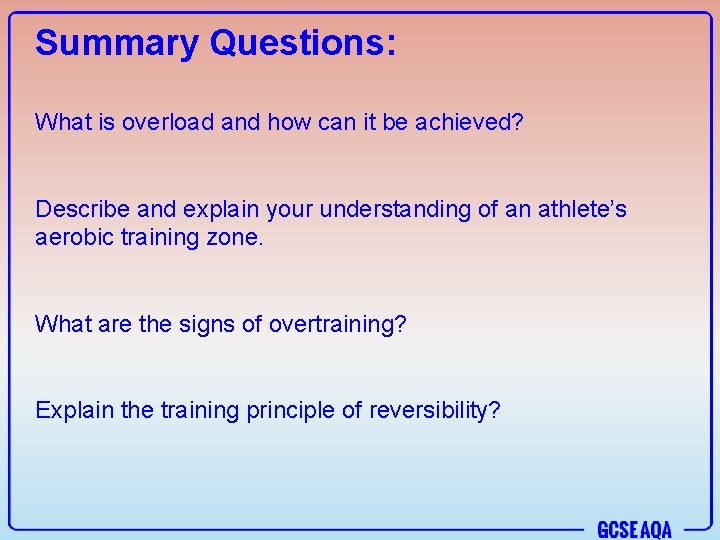 Summary Questions:

What is overload and how can it be achieved?

Describe and explain your understanding of an athlete's aerobic training zone.

What are the signs of overtraining?

Explain the training principle of reversibility?

GCSE AQA